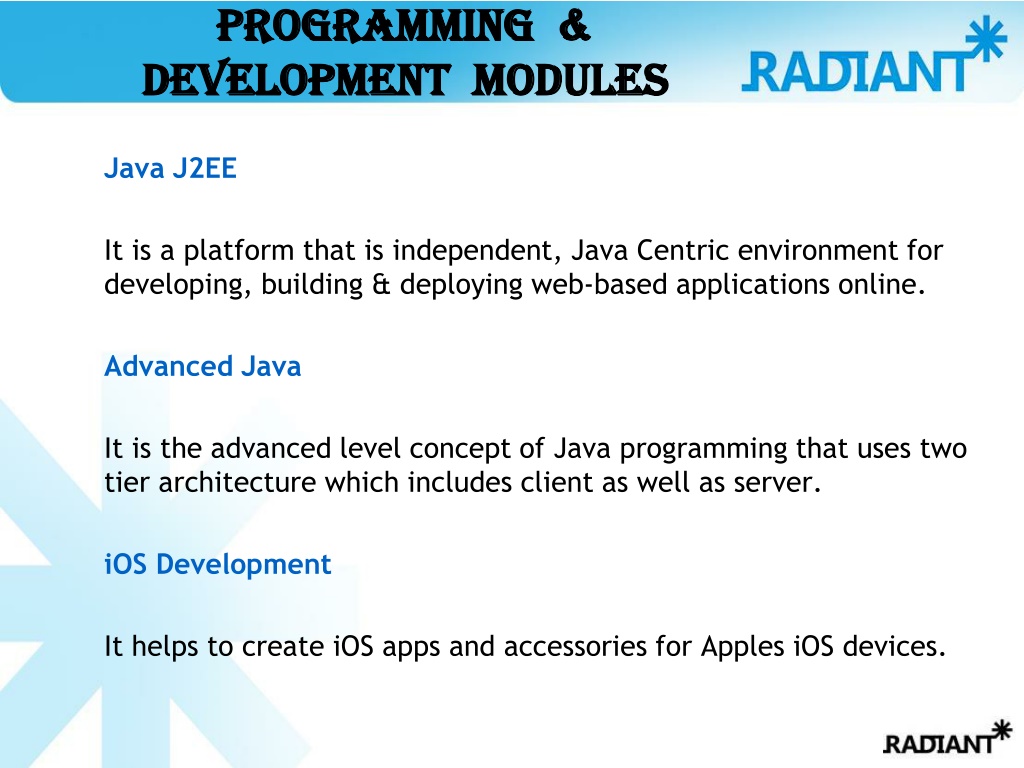 PROGRAMMING &
DEVELOPMENT MODULES

RADIANT

Java J2EE

It is a platform that is independent, Java Centric environment for developing, building & deploying web-based applications online.

Advanced Java

It is the advanced level concept of Java programming that uses two tier architecture which includes client as well as server.

iOS Development

It helps to create iOS apps and accessories for Apples iOS devices.

RADIANT